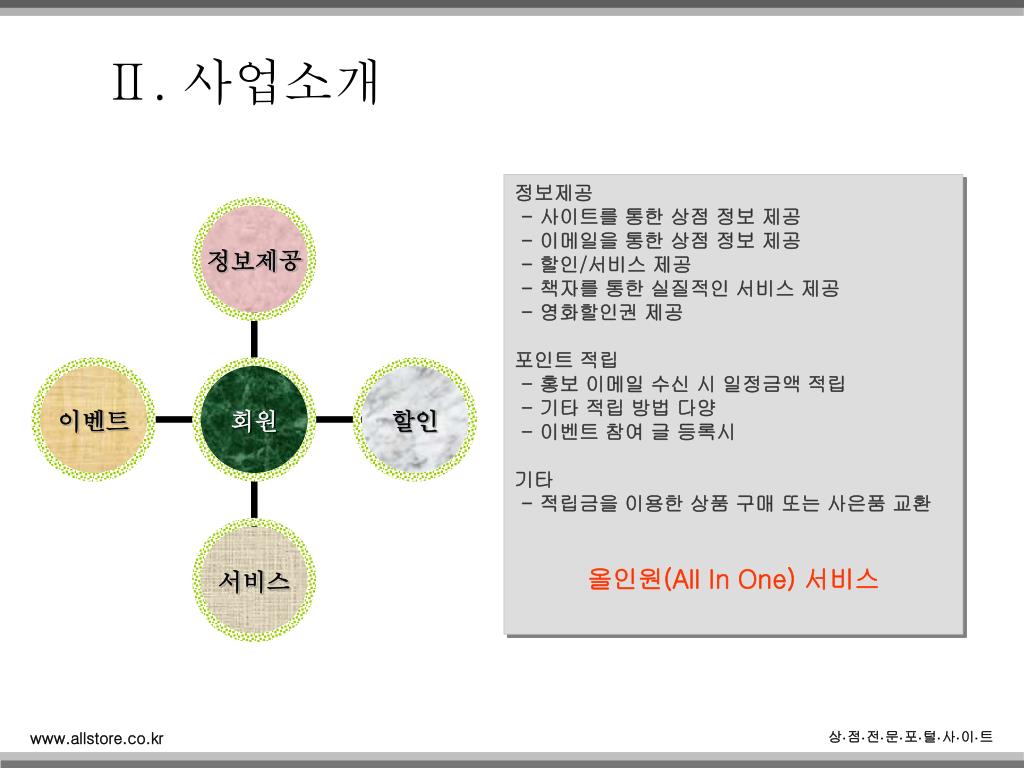 Ⅱ. 사업소개

정보제공

이벤트

회원

할인

서비스

정보제공
- 사이트를 통한 상점 정보 제공
- 이메일을 통한 상점 정보 제공
- 할인/서비스 제공
- 책자를 통한 실질적인 서비스 제공
- 영화할인권 제공

포인트 적립
- 홍보 이메일 수신 시 일정금액 적립
- 기타 적립 방법 다양
- 이벤트 참여 글 등록시

기타
- 적립금을 이용한 상품 구매 또는 사은품 교환

올인원(All In One) 서비스

www.allstore.co.kr

상·점·전·문·포·털·사·이·트